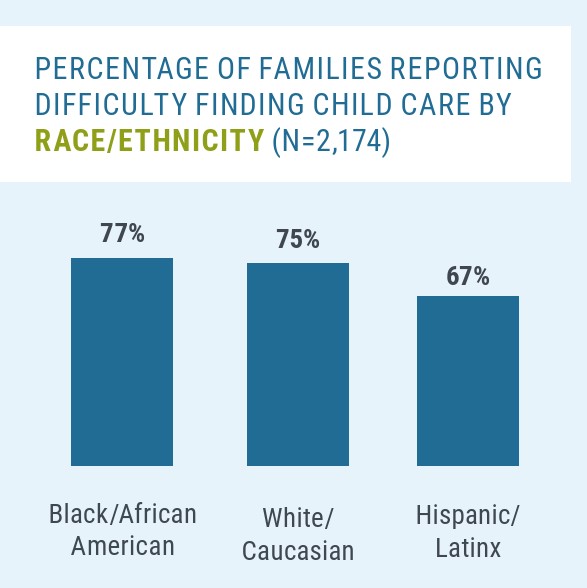 PERCENTAGE OF FAMILIES REPORTING DIFFICULTY FINDING CHILD CARE BY RACE/ETHNICITY (N=2,174)

77%

75%

67%

Black/African American

White/ Caucasian

Hispanic/ Latinx